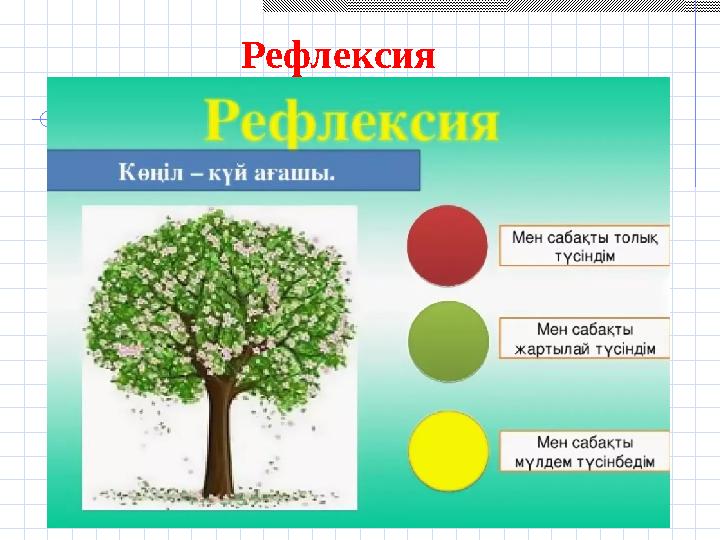 Рефлексия

Рефлексия

Көңіл – күй ағашы.

Мен сабақты толық түсіндім

Мен сабақты жартылай түсіндім

Мен сабақты мүлдем түсінбедім